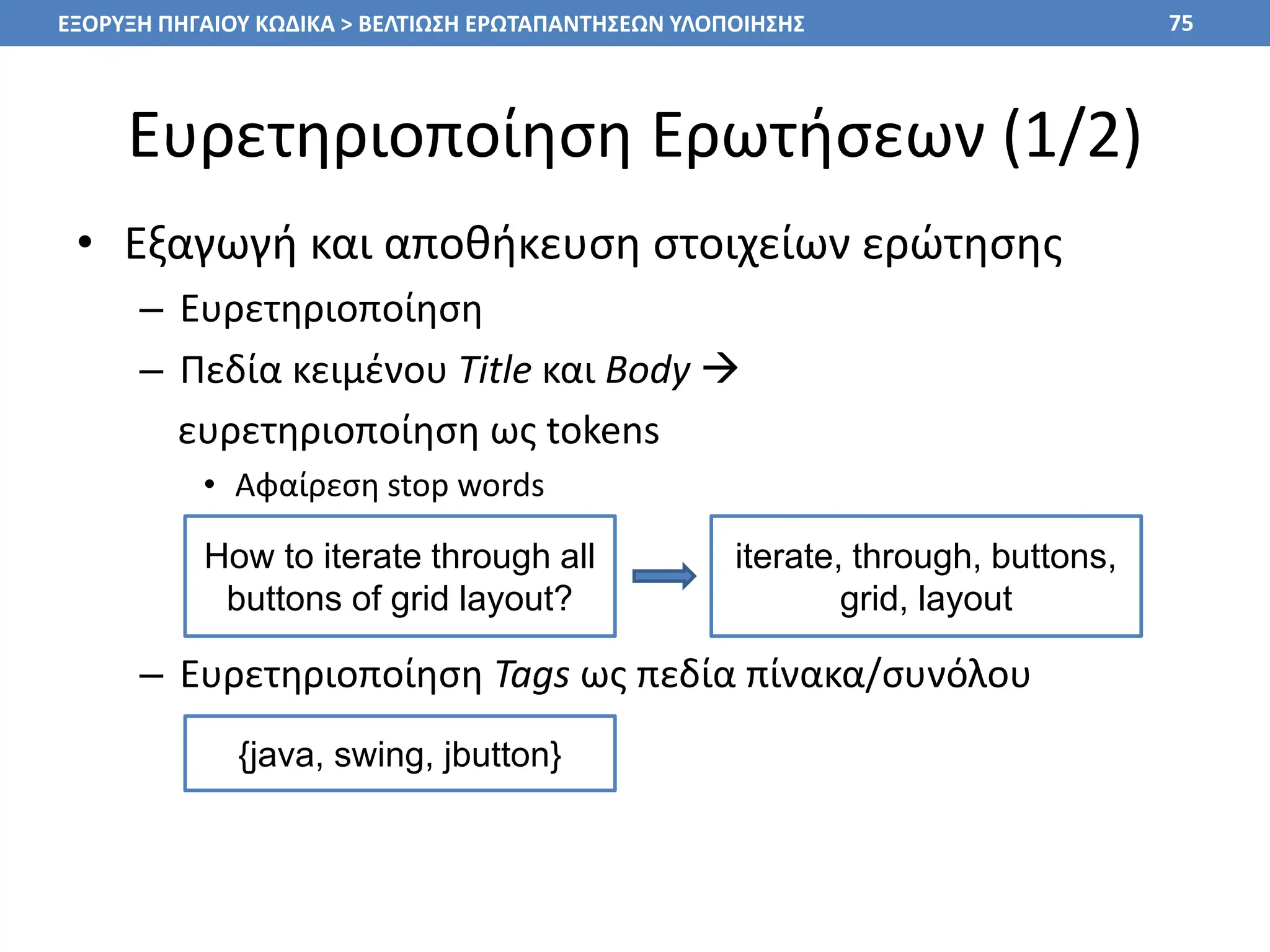 ΕΞΟΡΥΞΗ ΠΗΓΑΙΟΥ ΚΩΔΙΚΑ > ΒΕΛΤΙΩΣΗ ΕΡΩΤΑΠΑΝΤΗΣΕΩΝ ΥΛΟΠΟΙΗΣΗΣ 75

Ευρετηριοποίηση Ερωτήσεων (1/2)

• Εξαγωγή και αποθήκευση στοιχείων ερώτησης
– Ευρετηριοποίηση
– Πεδία κειμένου Title και Body → ευρετηριοποίηση ως tokens
• Αφαίρεση stop words

How to iterate through all buttons of grid layout?

iterate, through, buttons, grid, layout

– Ευρετηριοποίηση Tags ως πεδία πίνακα/συνόλου

{java, swing, jbutton}